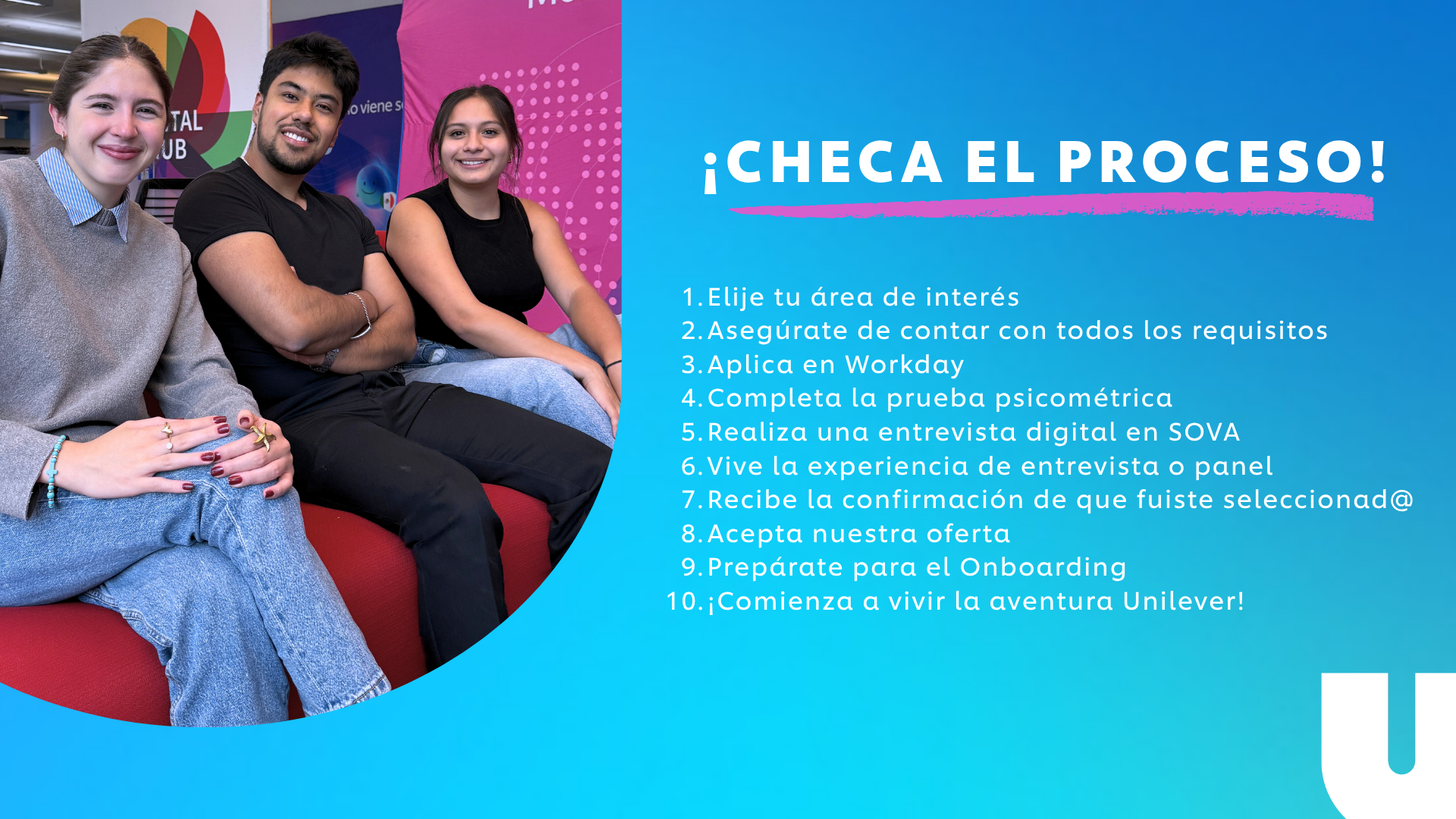 TAL
UB
o viene s

¡CHECA EL PROCESO!

1. Elije tu área de interés
2. Asegúrate de contar con todos los requisitos
3. Aplica en Workday
4. Completa la prueba psicométrica
5. Realiza una entrevista digital en SOVA
6. Vive la experiencia de entrevista o panel
7. Recibe la confirmación de que fuiste seleccionad@
8. Acepta nuestra oferta
9. Prepárate para el Onboarding
10. ¡Comienza a vivir la aventura Unilever!